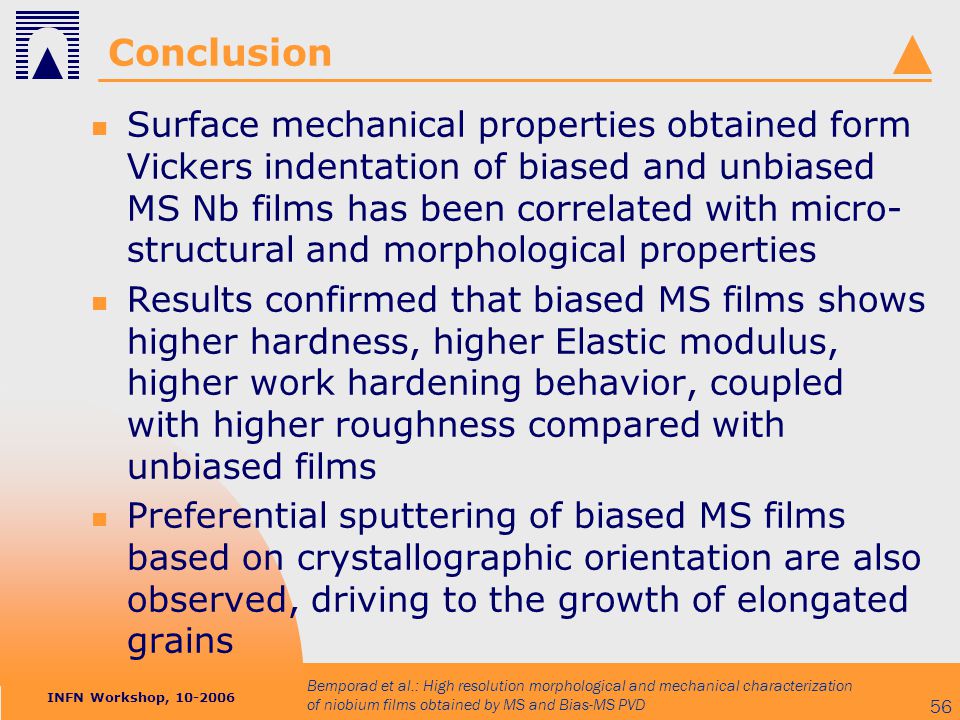 Conclusion

- Surface mechanical properties obtained form Vickers indentation of biased and unbiased MS Nb films has been correlated with micro-structural and morphological properties
- Results confirmed that biased MS films shows higher hardness, higher Elastic modulus, higher work hardening behavior, coupled with higher roughness compared with unbiased films
- Preferential sputtering of biased MS films based on crystallographic orientation are also observed, driving to the growth of elongated grains

INFN Workshop, 10-2006

Bemporad et al.: High resolution morphological and mechanical characterization of niobium films obtained by MS and Bias-MS PVD

56